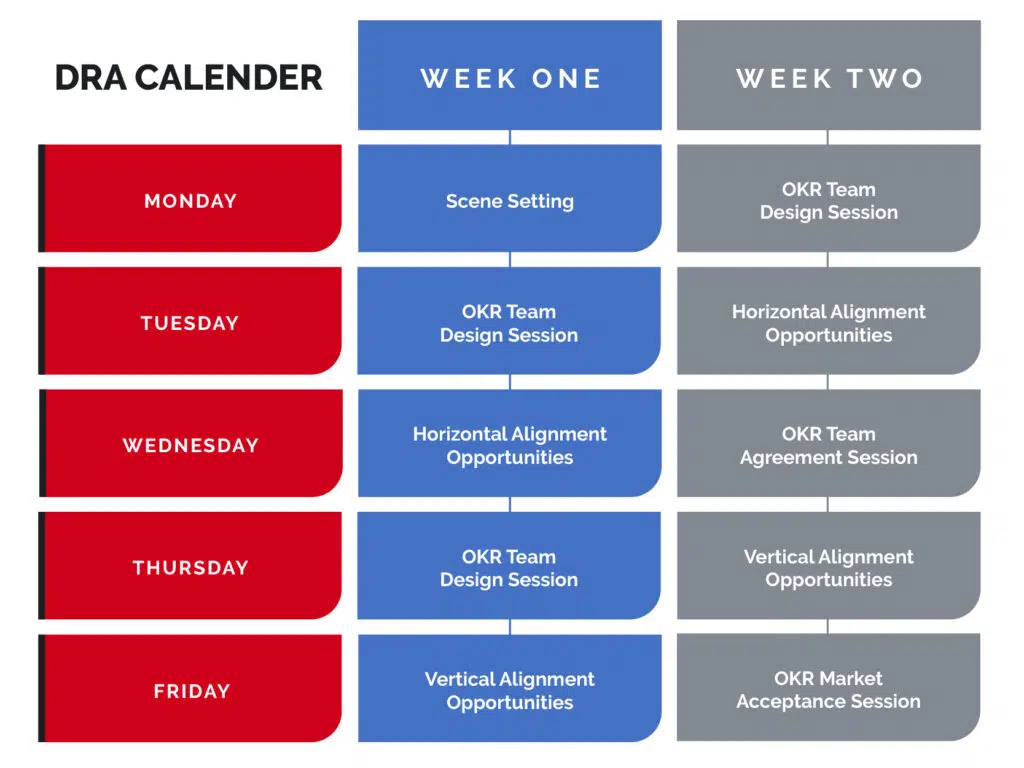 | DRA CALENDER | WEEK ONE | WEEK TWO |
|---|---|---|
| MONDAY | Scene Setting | OKR Team Design Session |
| TUESDAY | OKR Team Design Session | Horizontal Alignment Opportunities |
| WEDNESDAY | Horizontal Alignment Opportunities | OKR Team Agreement Session |
| THURSDAY | OKR Team Design Session | Vertical Alignment Opportunities |
| FRIDAY | Vertical Alignment Opportunities | OKR Market Acceptance Session |